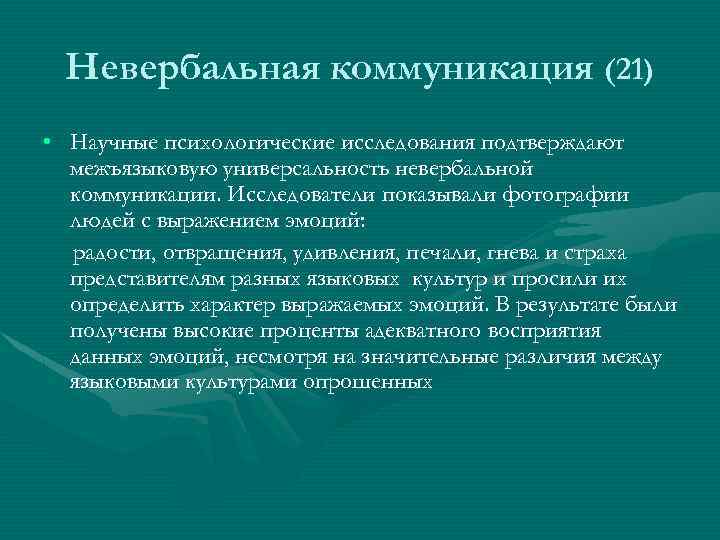 Невербальная коммуникация (21)

• Научные психологические исследования подтверждают межъязыковую универсальность невербальной коммуникации. Исследователи показывали фотографии людей с выражением эмоций:

радости, отвращения, удивления, печали, гнева и страха представителям разных языковых культур и просили их определить характер выражаемых эмоций. В результате были получены высокие проценты адекватного восприятия данных эмоций, несмотря на значительные различия между языковыми культурами опрошенных